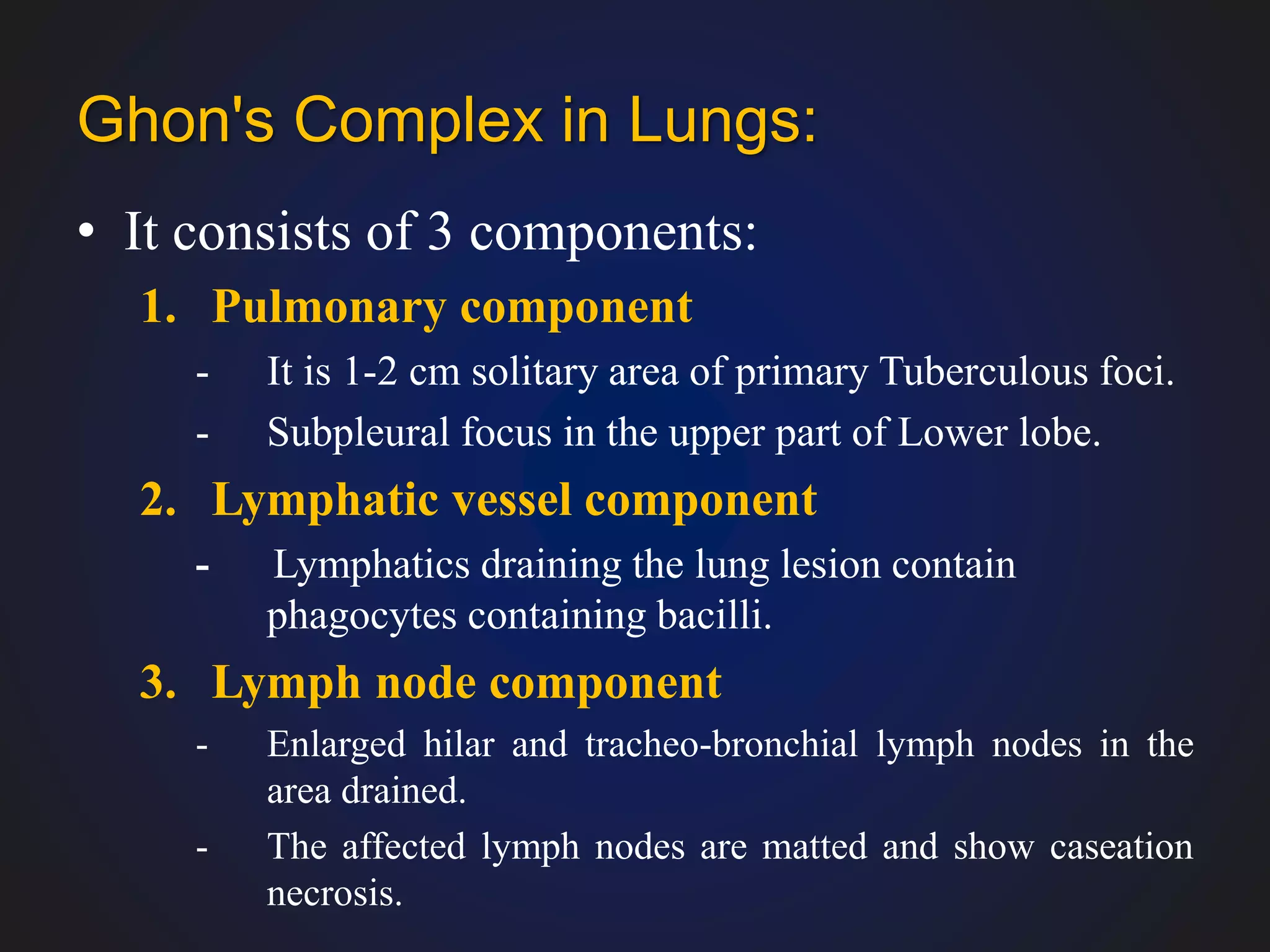 Ghon's Complex in Lungs:

• It consists of 3 components:

1. Pulmonary component

- It is 1-2 cm solitary area of primary Tuberculous foci.

- Subpleural focus in the upper part of Lower lobe.

2. Lymphatic vessel component

- Lymphatics draining the lung lesion contain phagocytes containing bacilli.

3. Lymph node component

- Enlarged hilar and tracheo-bronchial lymph nodes in the area drained.

- The affected lymph nodes are matted and show caseation necrosis.